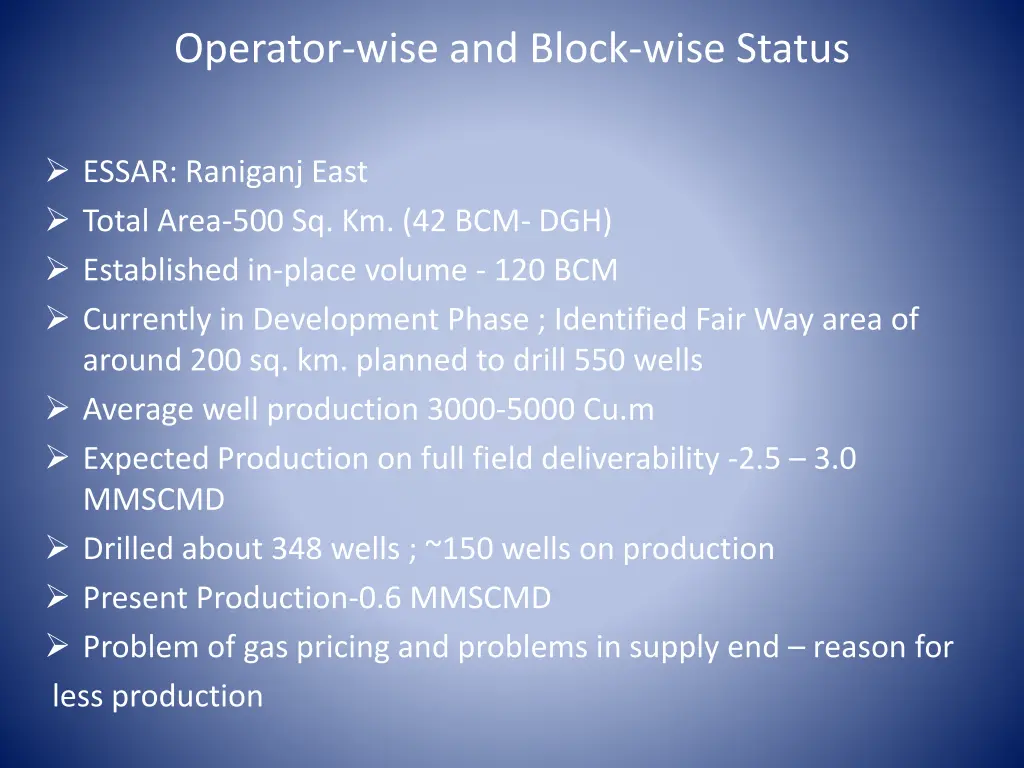 Operator-wise and Block-wise Status

➢ ESSAR: Raniganj East
➢ Total Area-500 Sq. Km. (42 BCM- DGH)
➢ Established in-place volume - 120 BCM
➢ Currently in Development Phase ; Identified Fair Way area of around 200 sq. km. planned to drill 550 wells
➢ Average well production 3000-5000 Cu.m
➢ Expected Production on full field deliverability -2.5 – 3.0 MMSCMD
➢ Drilled about 348 wells ; ~150 wells on production
➢ Present Production-0.6 MMSCMD
➢ Problem of gas pricing and problems in supply end – reason for less production